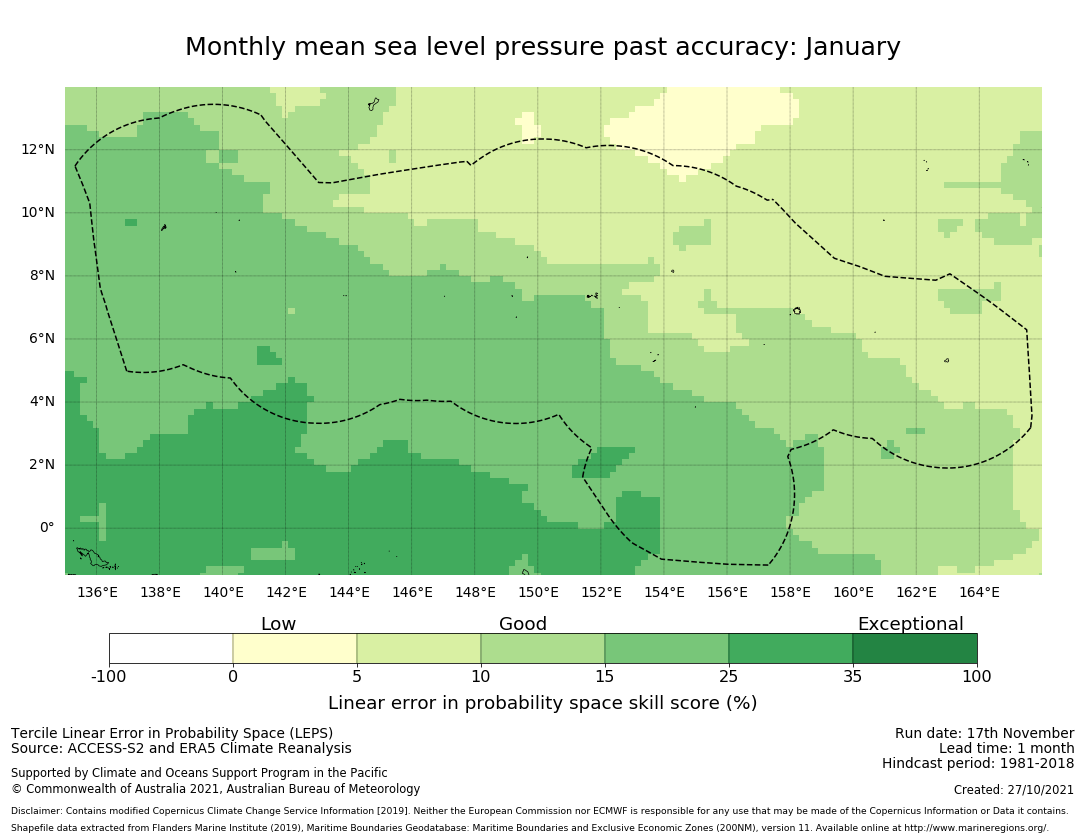 Monthly mean sea level pressure past accuracy: January

12°N
10°N
8°N
6°N
4°N
2°N
0°

136°E 138°E 140°E 142°E 144°E 146°E 148°E 150°E 152°E 154°E 156°E 158°E 160°E 162°E 164°E

Low
Good
Exceptional

-100 0 5 10 15 25 35 100

Linear error in probability space skill score (%)

Tercile Linear Error in Probability Space (LEPS)
Source: ACCESS-S2 and ERA5 Climate Reanalysis

Supported by Climate and Oceans Support Program in the Pacific
© Commonwealth of Australia 2021, Australian Bureau of Meteorology

Run date: 17th November
Lead time: 1 month
Hindcast period: 1981-2018

Created: 27/10/2021

Disclaimer: Contains modified Copernicus Climate Change Service Information [2019]. Neither the European Commission nor ECMWF is responsible for any use that may be made of the Copernicus Information or Data it contains.
Shapefile data extracted from Flanders Marine Institute (2019), Maritime Boundaries Geodatabase: Maritime Boundaries and Exclusive Economic Zones (200NM), version 11. Available online at http://www.marineregions.org/.